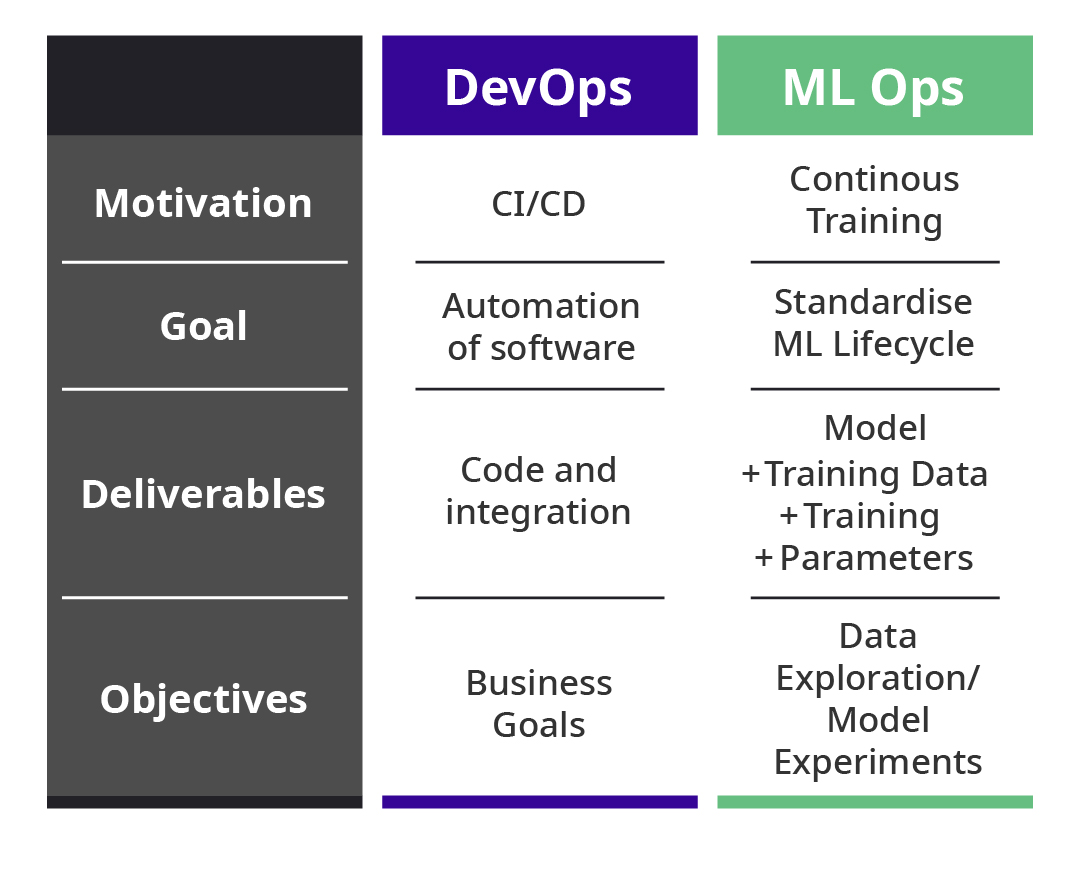 |  | DevOps | ML Ops |
|---|---|---|
| Motivation | CI/CD | Continous Training |
| Goal | Automation of software | Standardise ML Lifecycle |
| Deliverables | Code and integration | Model +Training Data +Training +Parameters |
| Objectives | Business Goals | Data Exploration/ Model Experiments |